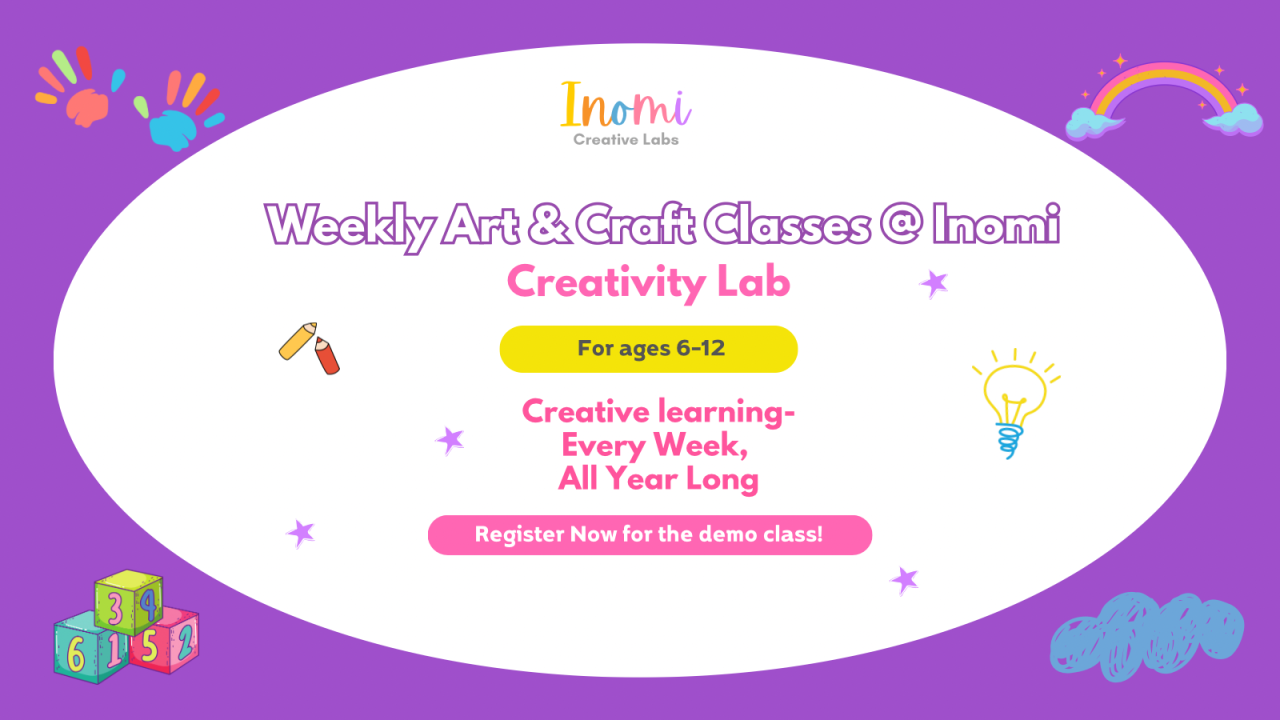 Inomi
Creative Labs

Weekly Art & Craft Classes @ Inomi
Creativity Lab

For ages 6-12

Creative learning-
Every Week,
All Year Long

Register Now for the demo class!

3 4
6 1 5 2